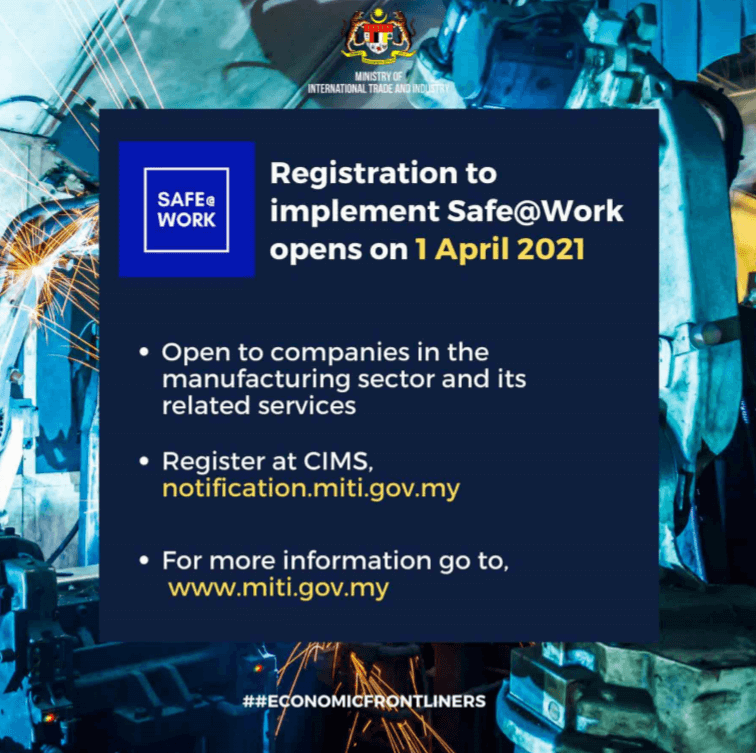 MINISTRY OF
INTERNATIONAL TRADE AND INDUSTRY

SAFE@
WORK

Registration to implement Safe@Work opens on 1 April 2021

• Open to companies in the manufacturing sector and its related services

• Register at CIMS, notification.miti.gov.my

• For more information go to, www.miti.gov.my

##ECONOMICFRONTLINERS